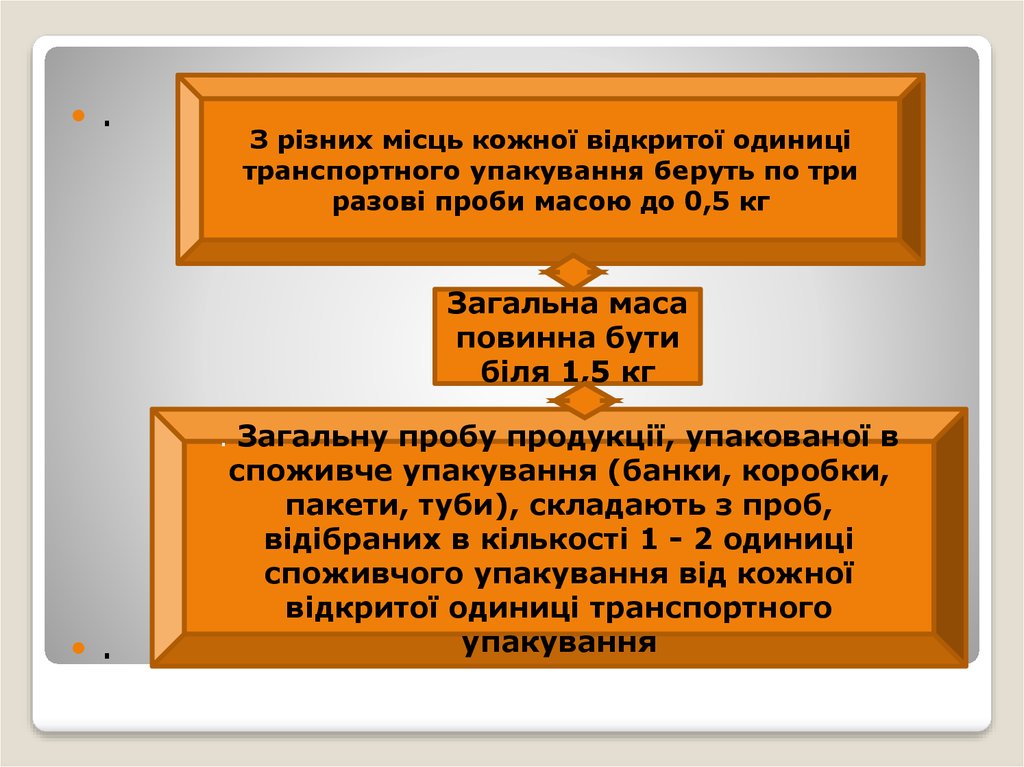 .

З різних місць кожної відкритої одиниці транспортного упакування беруть по три разові проби масою до 0,5 кг

Загальна маса повинна бути біля 1,5 кг

. Загальну пробу продукції, упакованої в споживче упакування (банки, коробки, пакети, туби), складають з проб, відібраних в кількості 1 - 2 одиниці споживчого упакування від кожної відкритої одиниці транспортного упакування

.